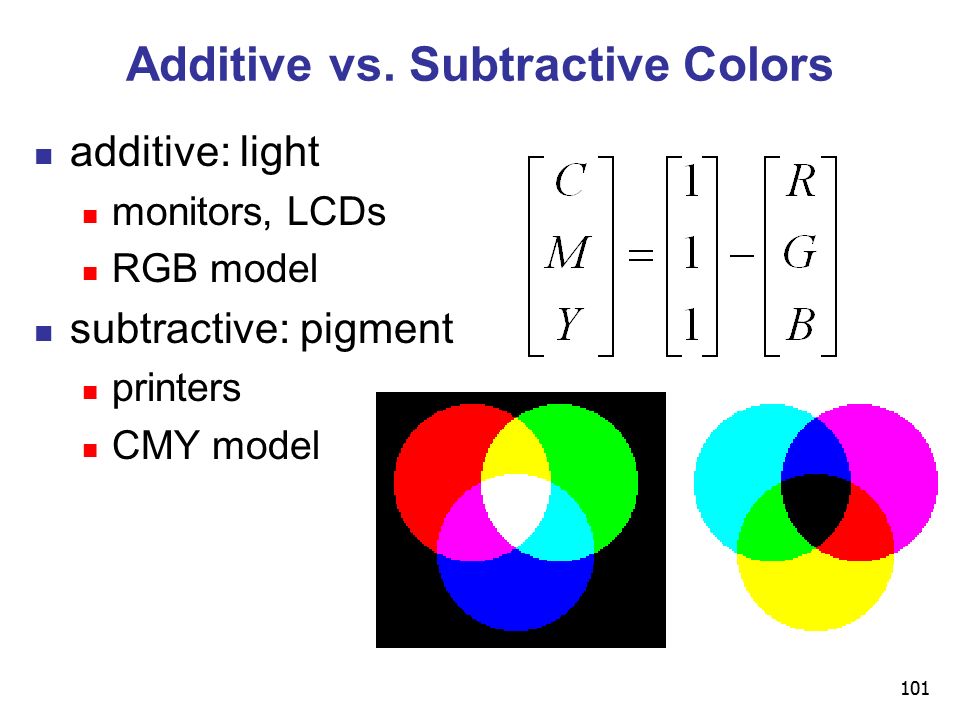 Additive vs. Subtractive Colors

- additive: light
  - monitors, LCDs
  - RGB model
- subtractive: pigment
  - printers
  - CMY model

$\begin{bmatrix} C \\ M \\ Y \end{bmatrix} = \begin{bmatrix} 1 \\ 1 \\ 1 \end{bmatrix} - \begin{bmatrix} R \\ G \\ B \end{bmatrix}$

101